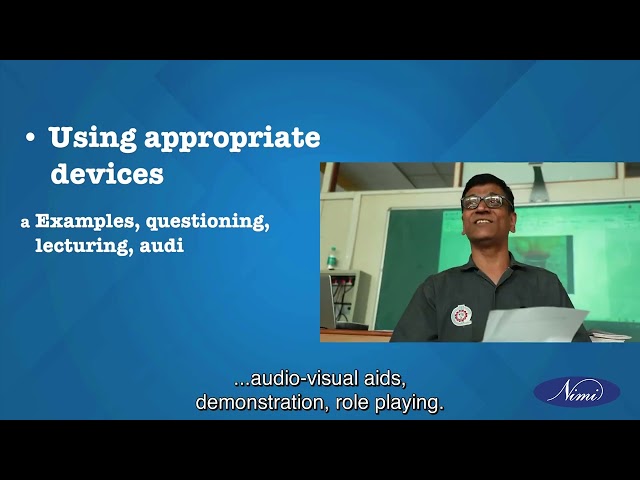 • Using appropriate devices

a Examples, questioning, lecturing, audi

...audio-visual aids, demonstration, role playing.

Nimi